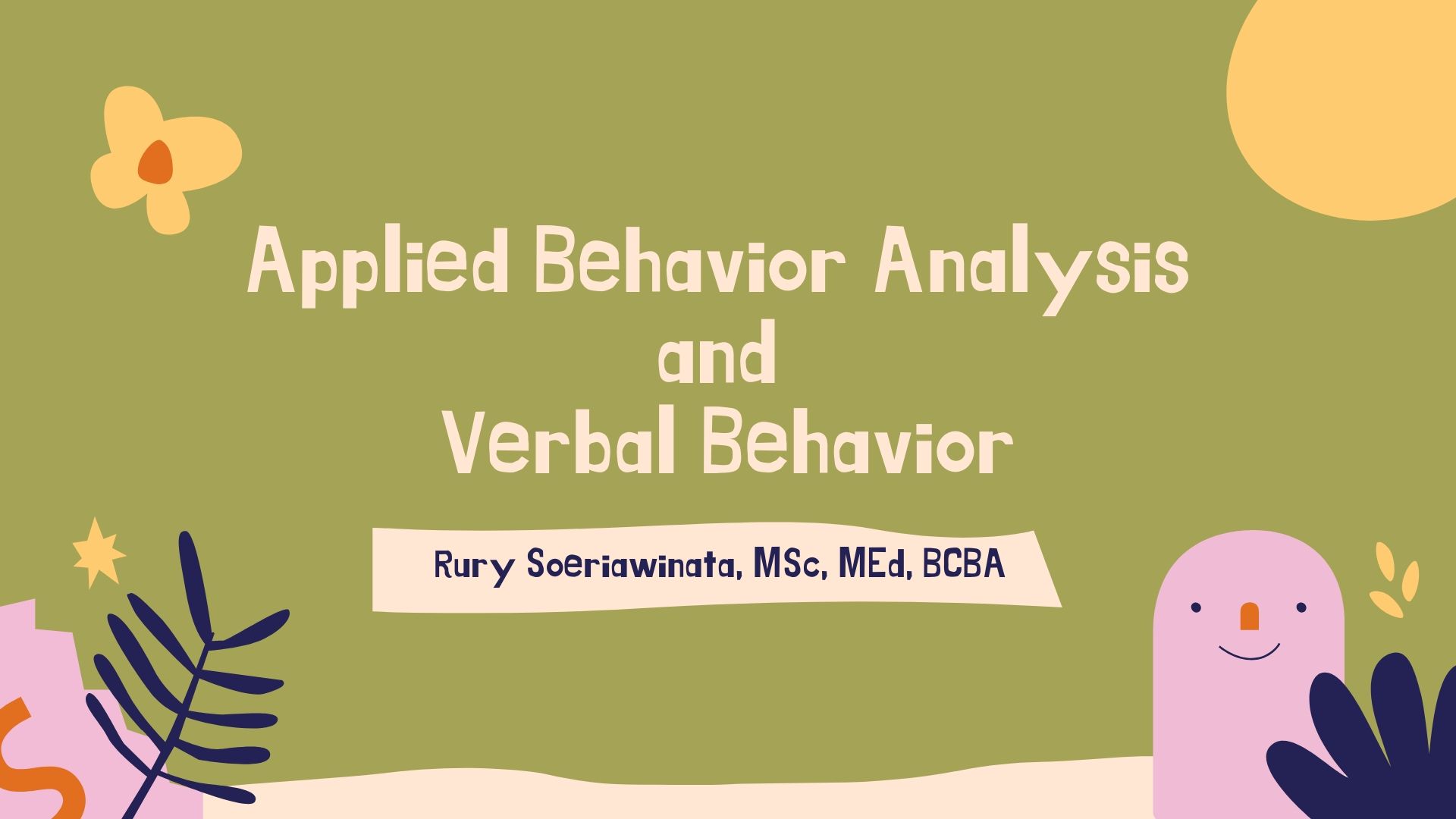 Applied Behavior Analysis
and
Verbal Behavior

Rury Soeriawinata, MSc, MEd, BCBA